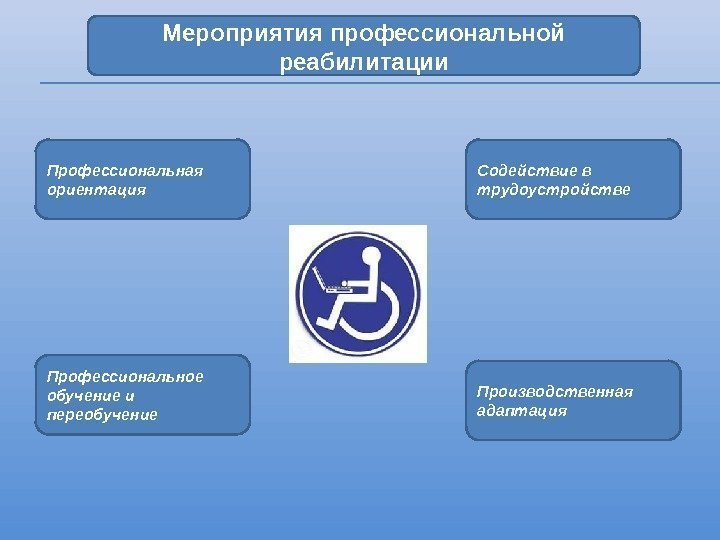 Мероприятия профессиональной реабилитации

Профессиональная ориентация

Содействие в трудоустройстве

Профессиональное обучение и переобучение

Производственная адаптация